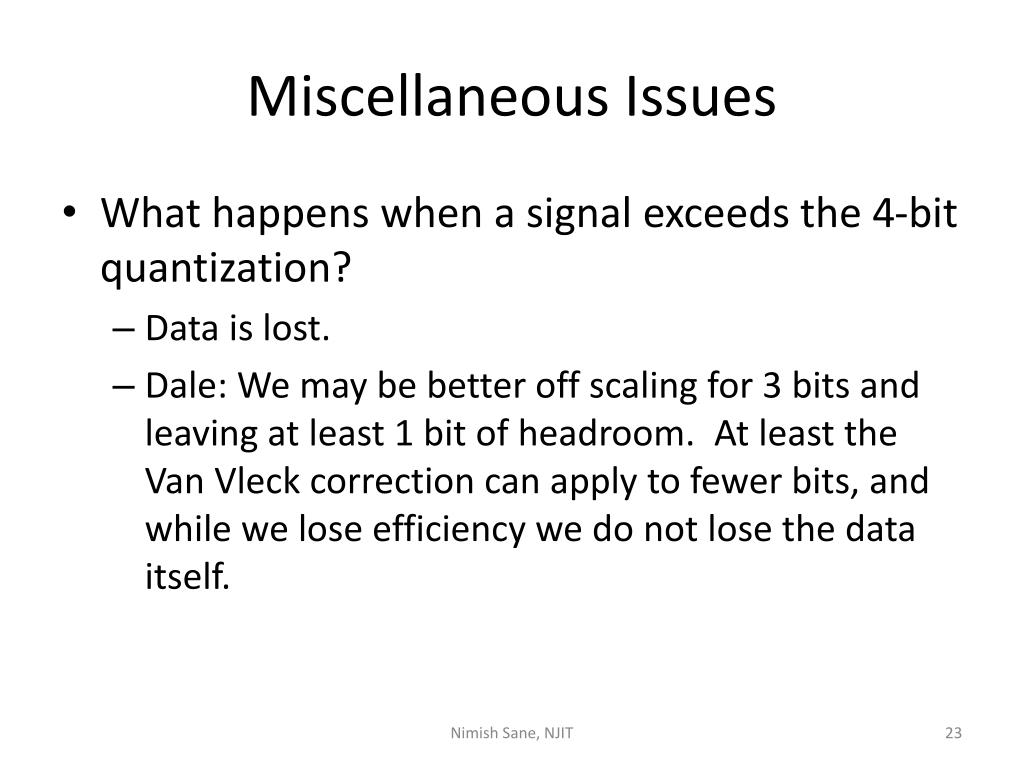 Miscellaneous Issues

• What happens when a signal exceeds the 4-bit quantization?
– Data is lost.
– Dale: We may be better off scaling for 3 bits and leaving at least 1 bit of headroom.  At least the Van Vleck correction can apply to fewer bits, and while we lose efficiency we do not lose the data itself.

Nimish Sane, NJIT

23